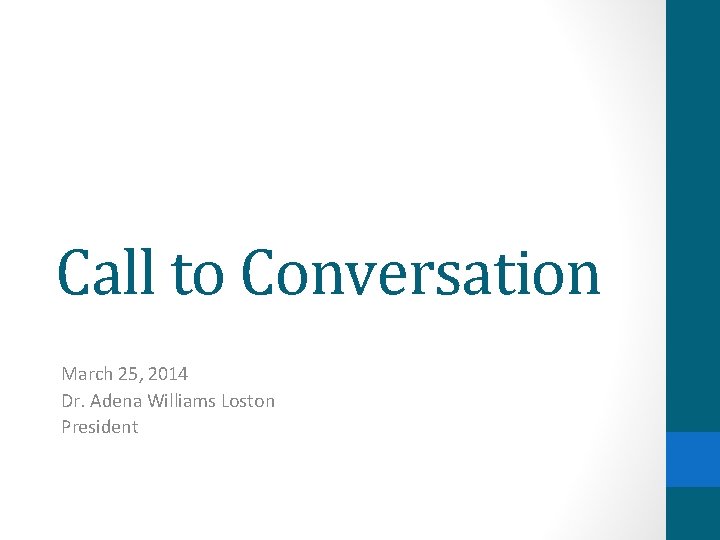 Call to Conversation

March 25, 2014
Dr. Adena Williams Loston
President